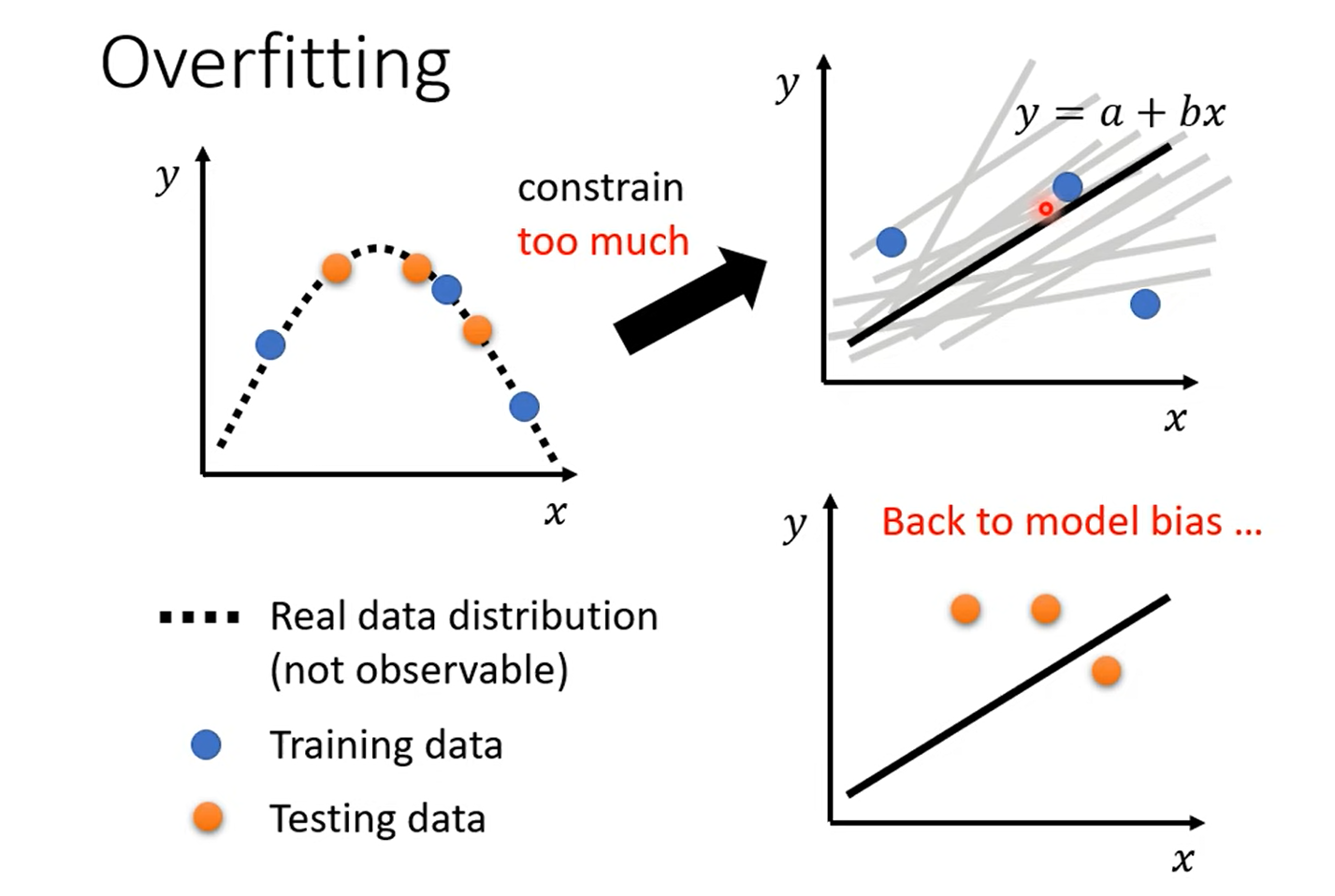 Overfitting

$y$

$x$

constrain
too much

$y$

$y = a + bx$

$x$

$y$

Back to model bias ...

$x$

Real data distribution (not observable)

Training data

Testing data